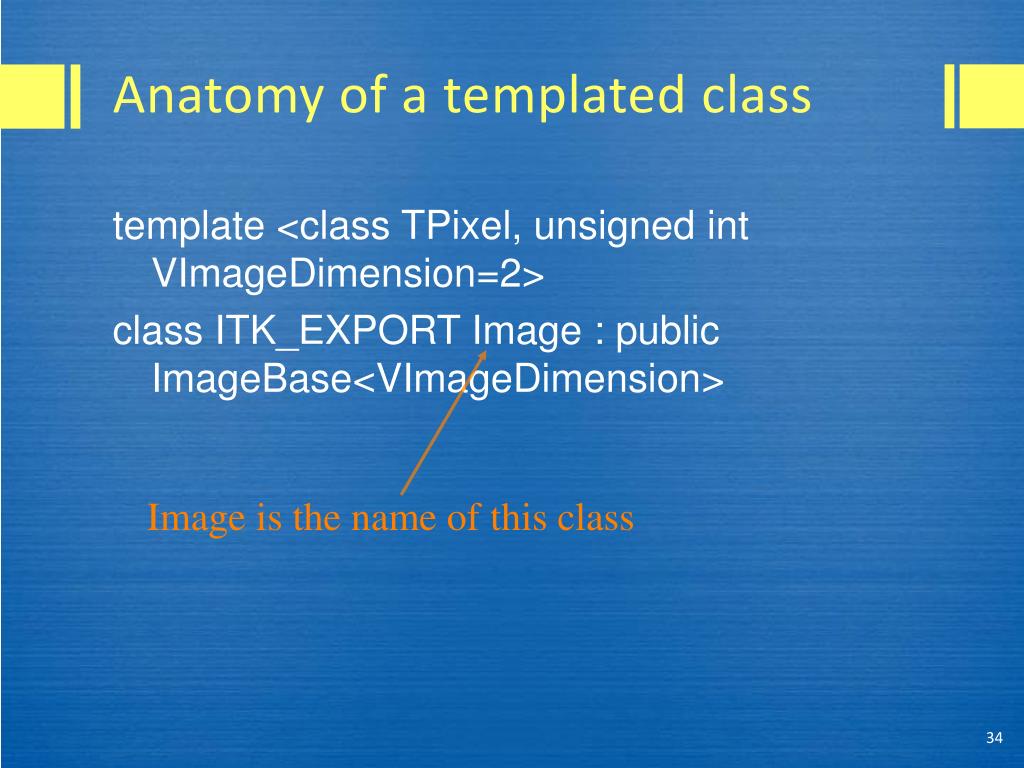 Anatomy of a templated class

template <class TPixel, unsigned int VImageDimension=2>

class ITK_EXPORT Image : public ImageBase<VImageDimension>

Image is the name of this class

34